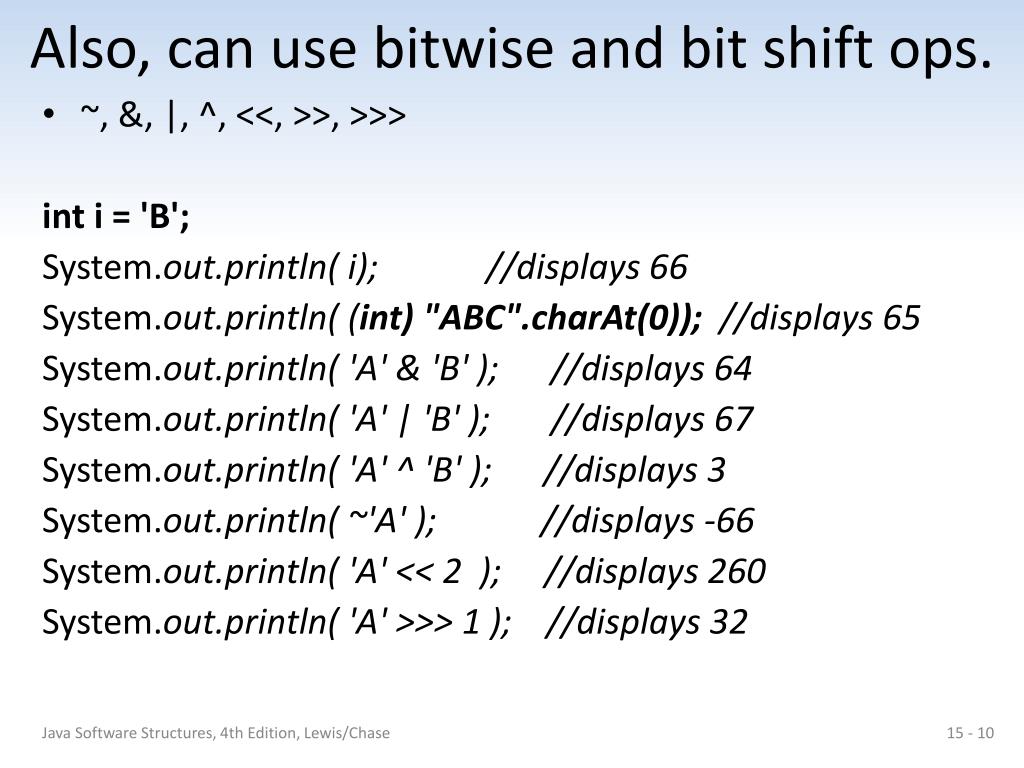 Also, can use bitwise and bit shift ops.

• ~, &, |, ^, <<, >>, >>>

int i = 'B';
System.out.println( i); //displays 66
System.out.println( (int) "ABC".charAt(0)); //displays 65
System.out.println( 'A' & 'B' ); //displays 64
System.out.println( 'A' | 'B' ); //displays 67
System.out.println( 'A' ^ 'B' ); //displays 3
System.out.println( ~'A' ); //displays -66
System.out.println( 'A' << 2 ); //displays 260
System.out.println( 'A' >>> 1 ); //displays 32

Java Software Structures, 4th Edition, Lewis/Chase

15 - 10